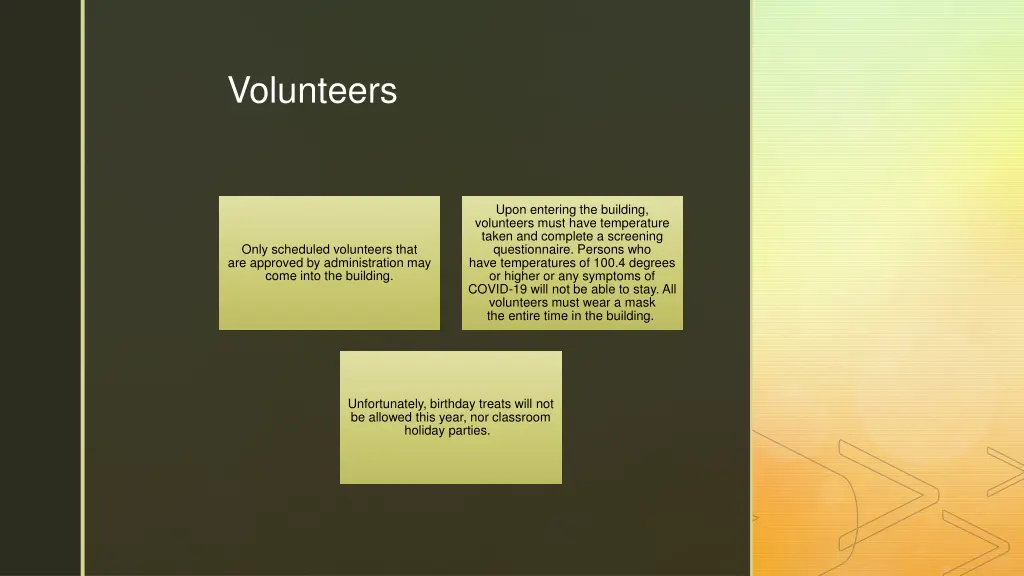 Volunteers

Only scheduled volunteers that are approved by administration may come into the building.

Upon entering the building, volunteers must have temperature taken and complete a screening questionnaire. Persons who have temperatures of 100.4 degrees or higher or any symptoms of COVID-19 will not be able to stay. All volunteers must wear a mask the entire time in the building.

Unfortunately, birthday treats will not be allowed this year, nor classroom holiday parties.